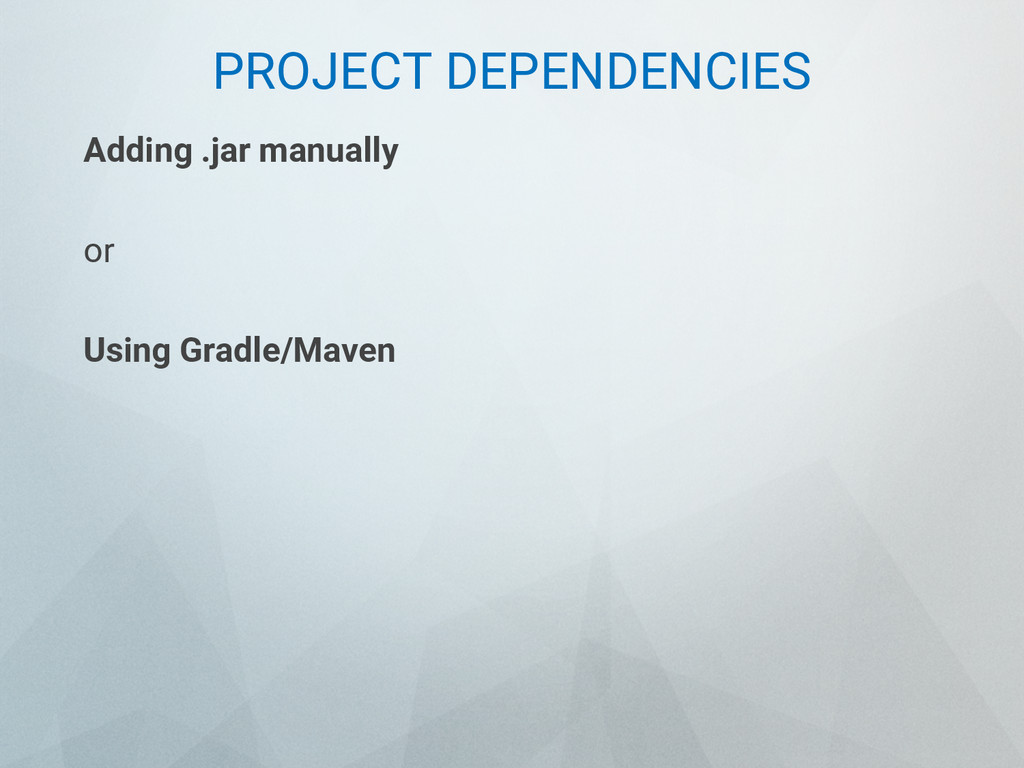 PROJECT DEPENDENCIES

Adding .jar manually

or

Using Gradle/Maven